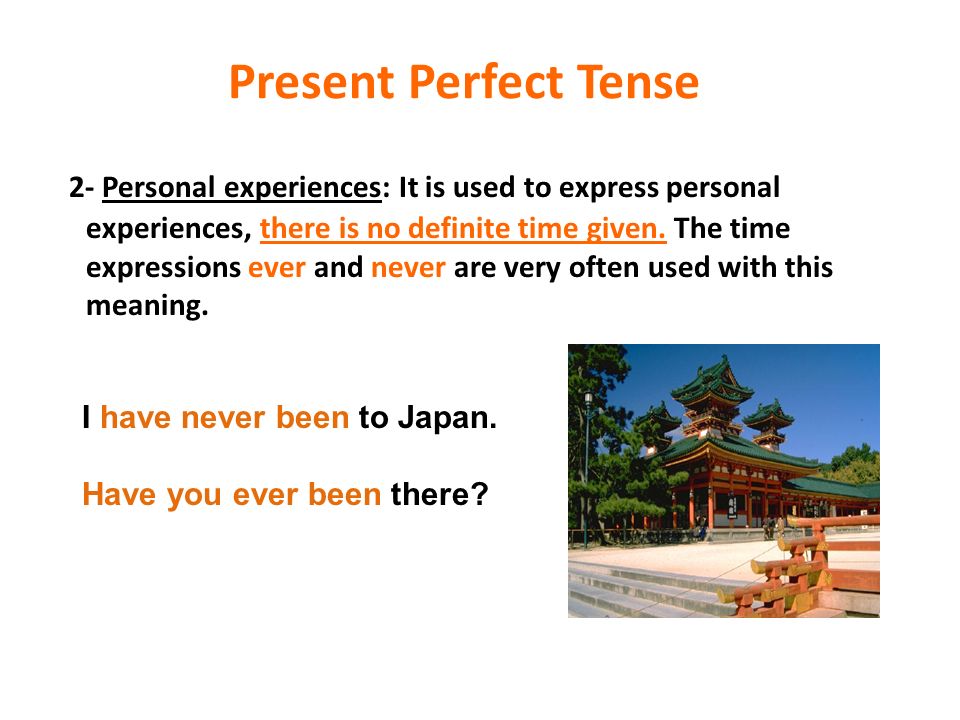 Present Perfect Tense

2- Personal experiences: It is used to express personal experiences, there is no definite time given. The time expressions ever and never are very often used with this meaning.

I have never been to Japan.

Have you ever been there?